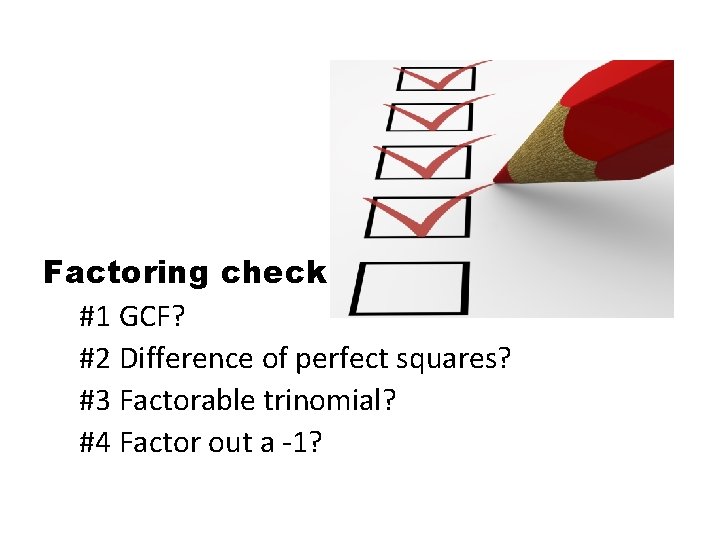 Factoring check

#1 GCF?

#2 Difference of perfect squares?

#3 Factorable trinomial?

#4 Factor out a -1?